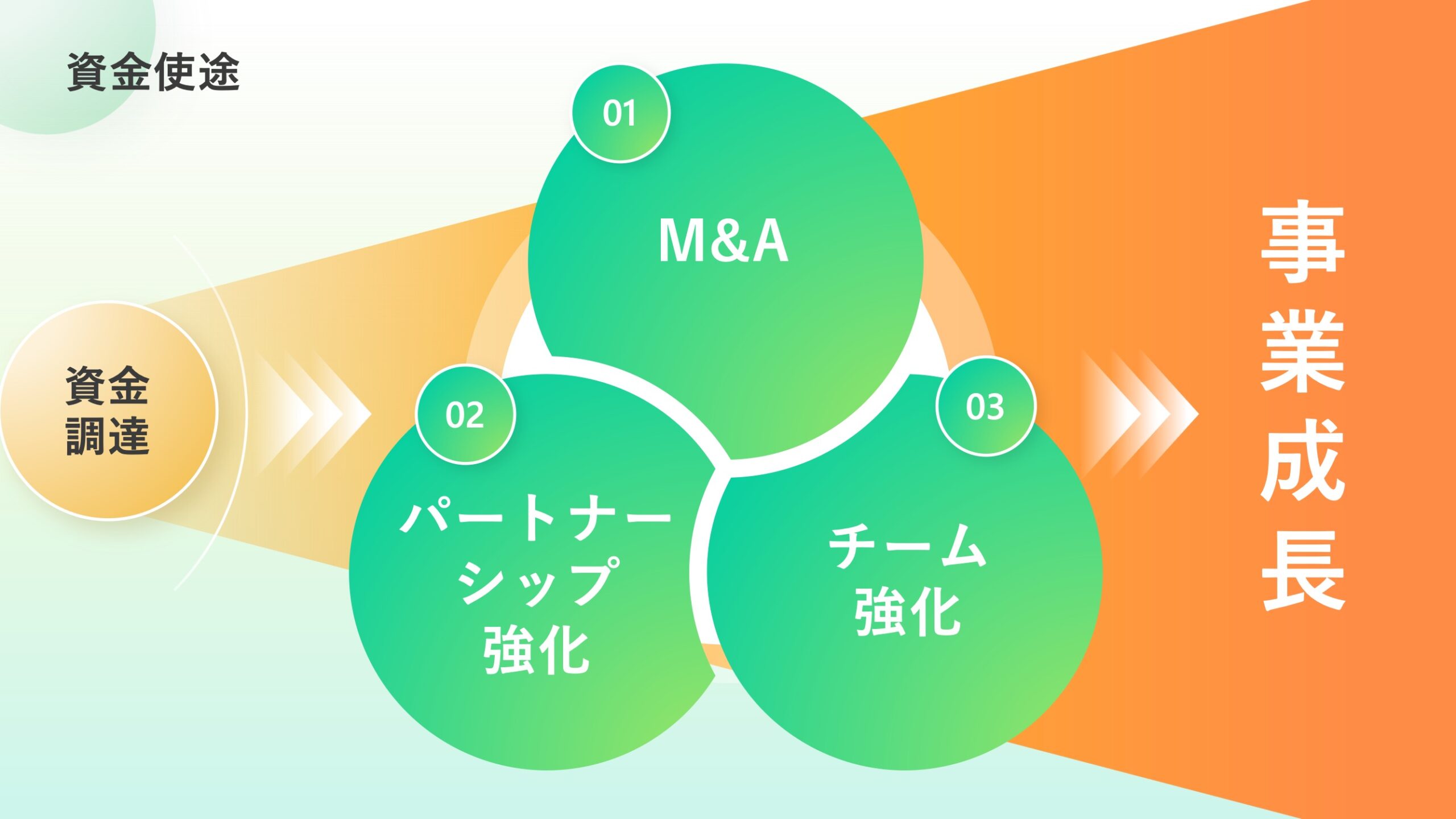 資金使途

資金調達

01
M&A

02
パートナーシップ強化

03
チーム強化

事業成長